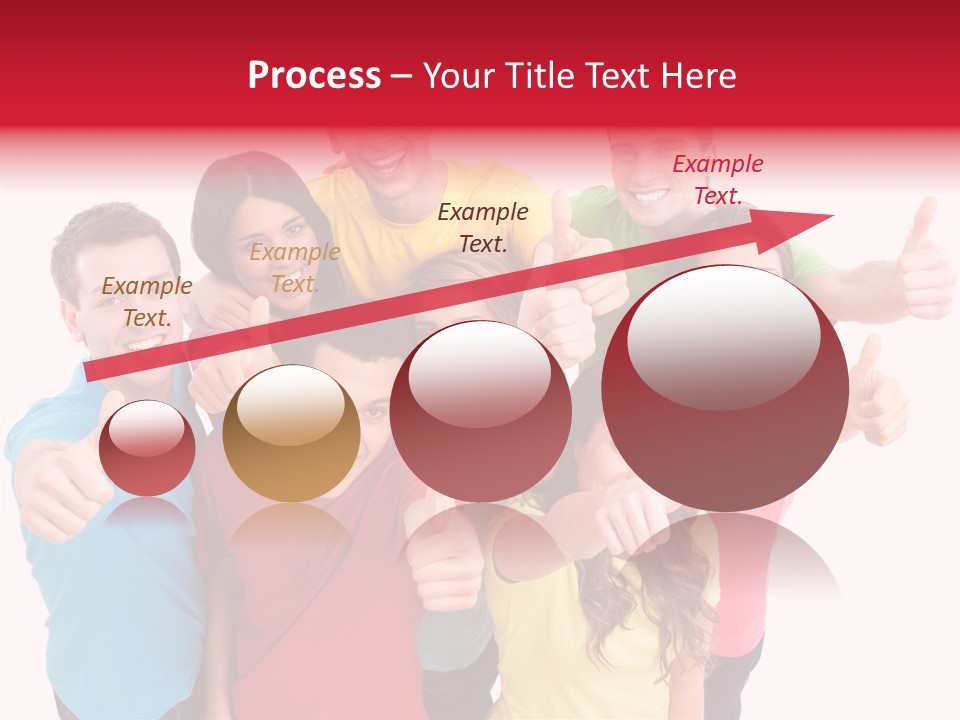 Process – Your Title Text Here

Example Text.

Example Text.

Example Text.

Example Text.